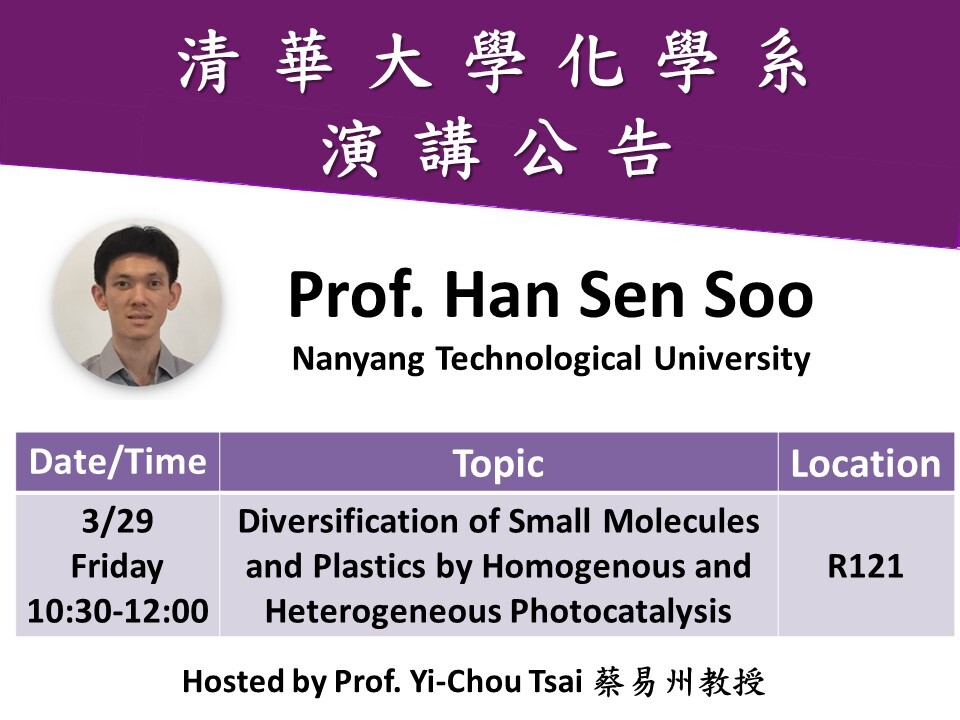 清華大學化學系
演講公告

Prof. Han Sen Soo
Nanyang Technological University

| Date/Time | Topic | Location |
|---|---|---|
| 3/29 Friday 10:30-12:00 | Diversification of Small Molecules and Plastics by Homogenous and Heterogeneous Photocatalysis | R121 |

Hosted by Prof. Yi-Chou Tsai 蔡易州教授